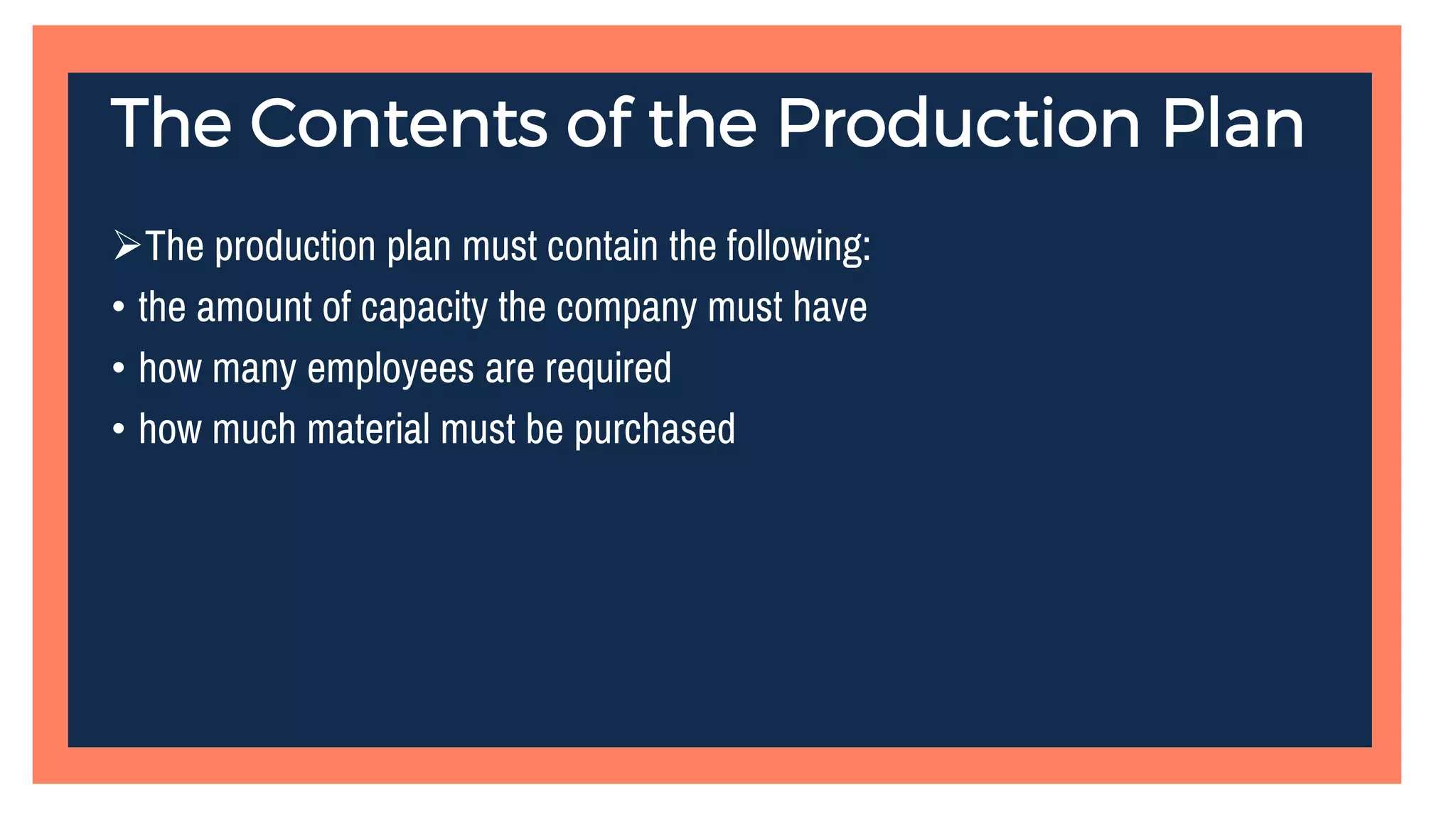 The Contents of the Production Plan

➢The production plan must contain the following:

• the amount of capacity the company must have
• how many employees are required
• how much material must be purchased